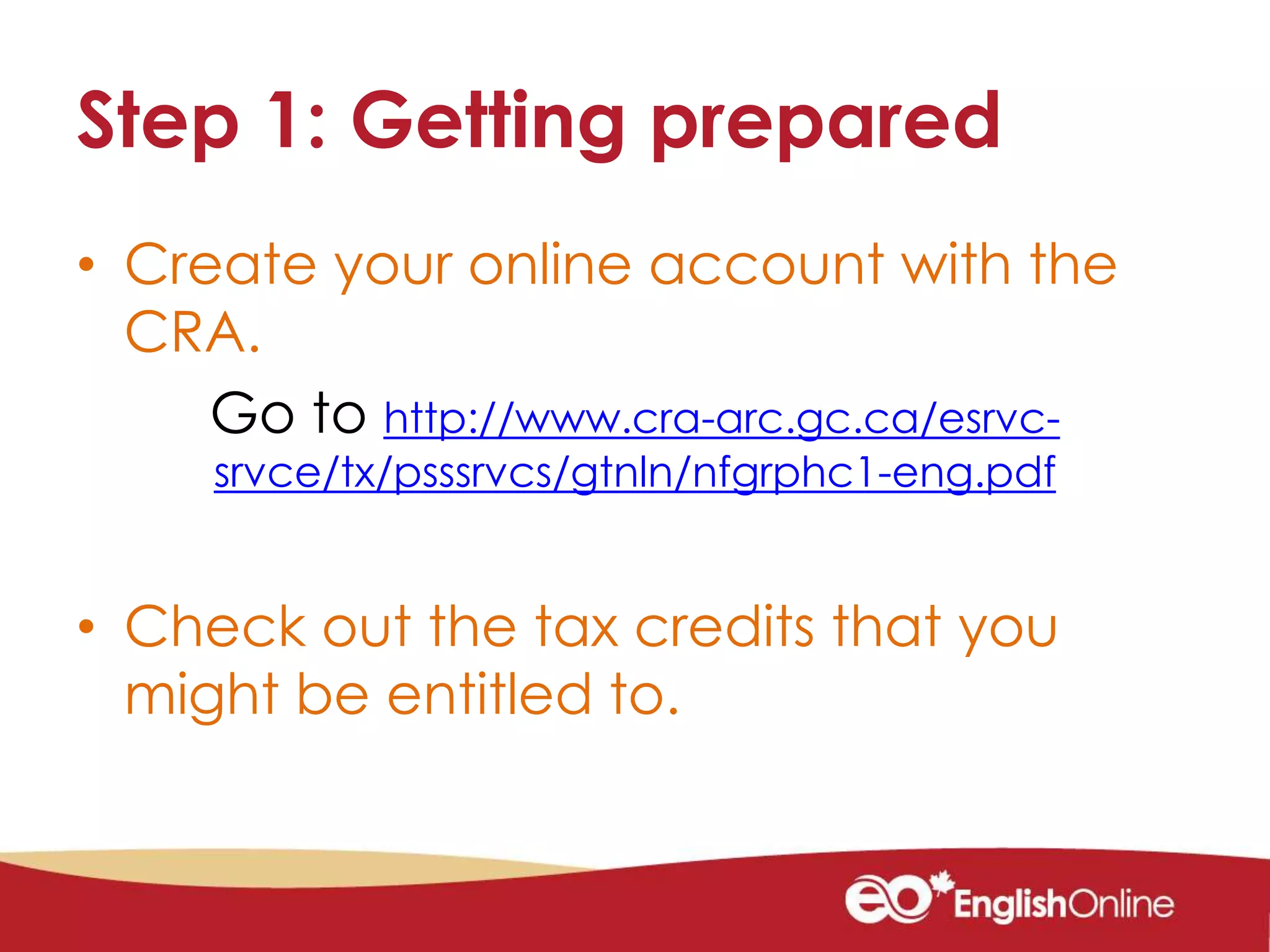 Step 1: Getting prepared

• Create your online account with the CRA.

Go to http://www.cra-arc.gc.ca/esrvc-srvce/tx/psssrvcs/gtnln/nfgrphc1-eng.pdf

• Check out the tax credits that you might be entitled to.

eo EnglishOnline